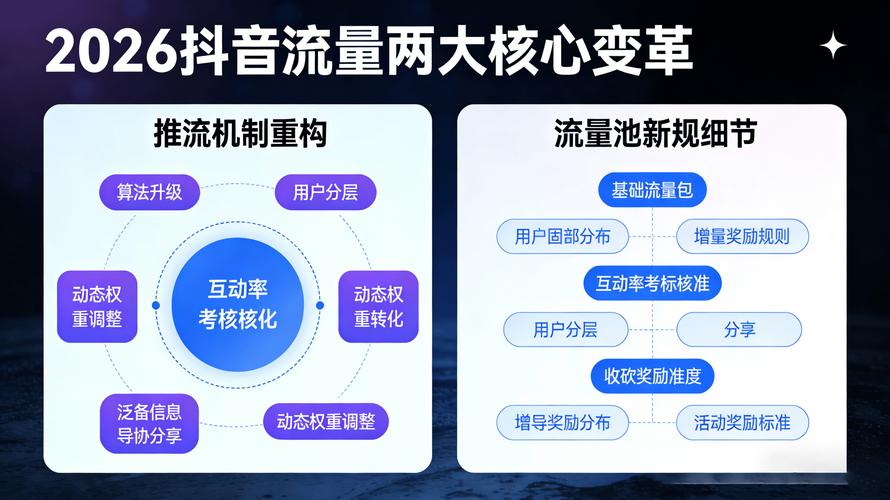 2026抖音流量两大核心变革

推流机制重构

算法升级

用户分层

动态权重调整

互动率考核核化

动态权重转化

泛备信息导协分享

动态权重调整

流量池新规细节

基础流量包

用户固部分布

增量奖励规则

互动率考标核准

用户分层

分享

收砍奖励准度

增导奖励分布

活动奖励标准